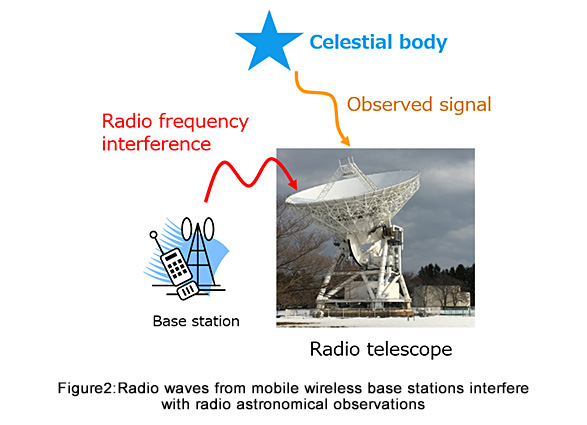 Celestial body

Observed signal

Radio frequency interference

Base station

Radio telescope

Figure2:Radio waves from mobile wireless base stations interfere with radio astronomical observations